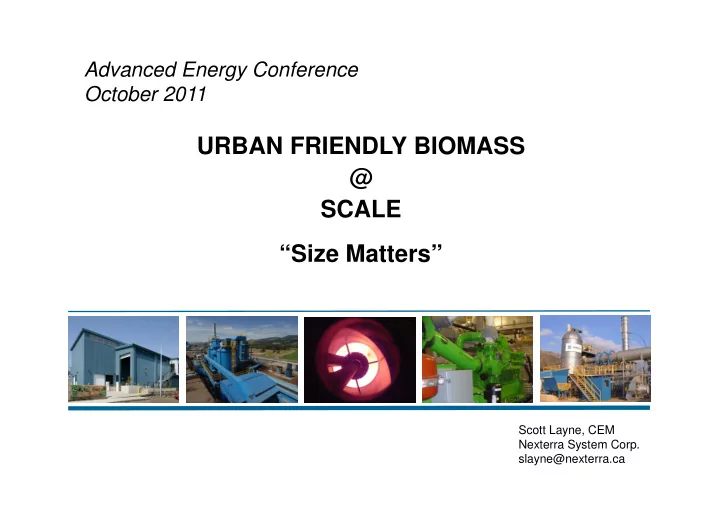 Advanced Energy Conference
October 2011

URBAN FRIENDLY BIOMASS
@
SCALE

“Size Matters”

Scott Layne, CEM
Nexterra System Corp.
slayne@nexterra.ca